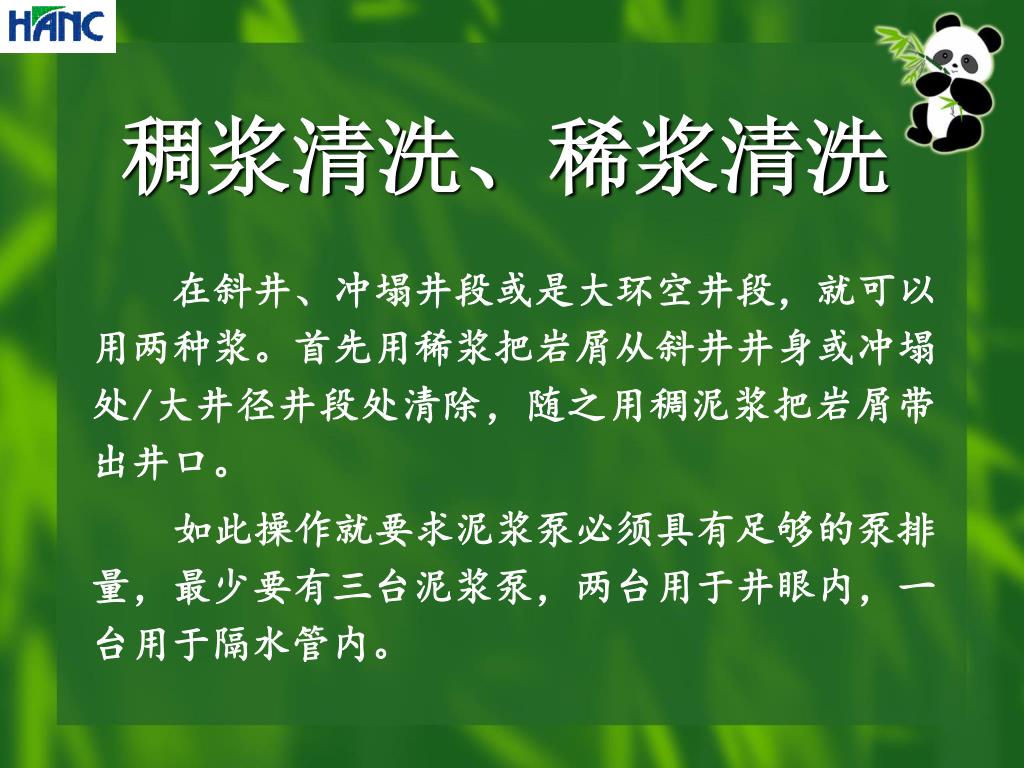 HANC

稠浆清洗、稀浆清洗

在斜井、冲塌井段或是大环空井段，就可以用两种浆。首先用稀浆把岩屑从斜井井身或冲塌处/大井径井段处清除，随之用稠泥浆把岩屑带出井口。

如此操作就要求泥浆泵必须具有足够的泵排量，最少要有三台泥浆泵，两台用于井眼内，一台用于隔水管内。